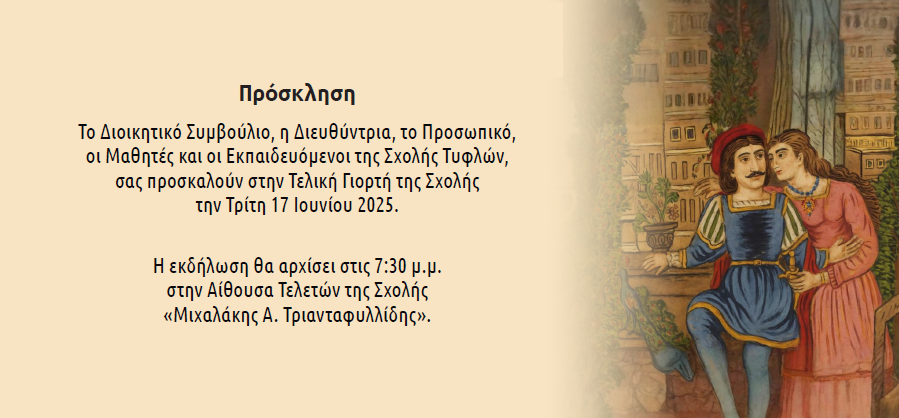 Πρόσκληση

Το Διοικητικό Συμβούλιο, η Διευθύντρια, το Προσωπικό, οι Μαθητές και οι Εκπαιδευόμενοι της Σχολής Τυφλών, σας προσκαλούν στην Τελική Γιορτή της Σχολής την Τρίτη 17 Ιουνίου 2025.

Η εκδήλωση θα αρχίσει στις 7:30 μ.μ. στην Αίθουσα Τελετών της Σχολής «Μιχαλάκης Α. Τριανταφυλλίδης».